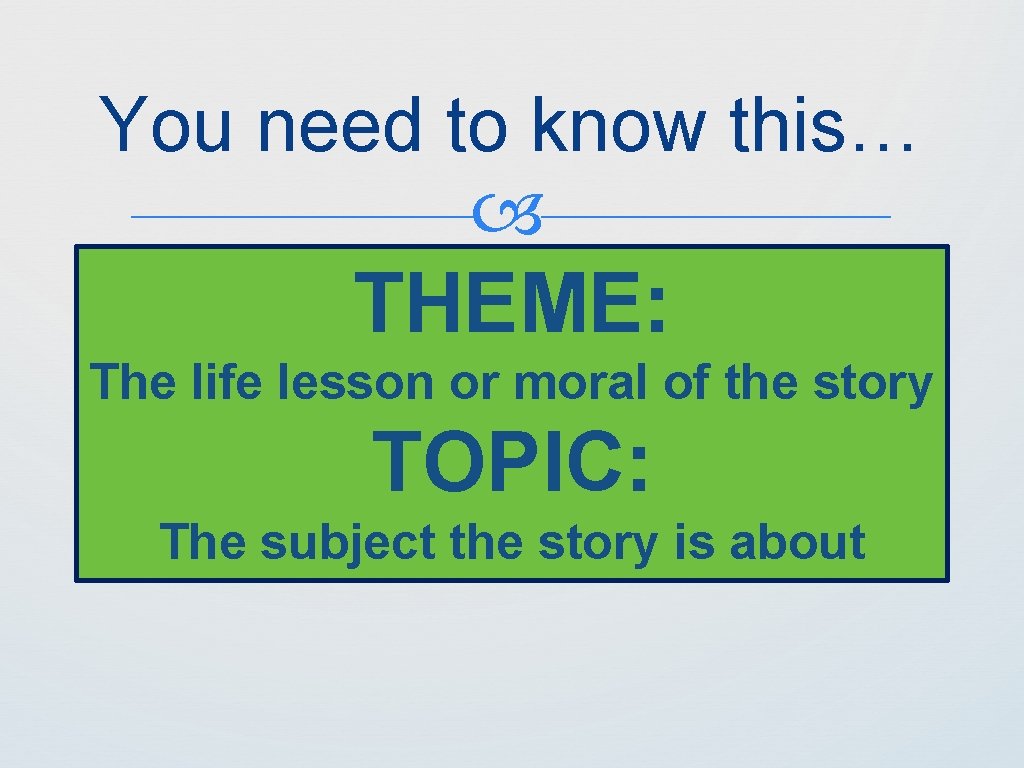 You need to know this…

THEME:

The life lesson or moral of the story

TOPIC:

The subject the story is about